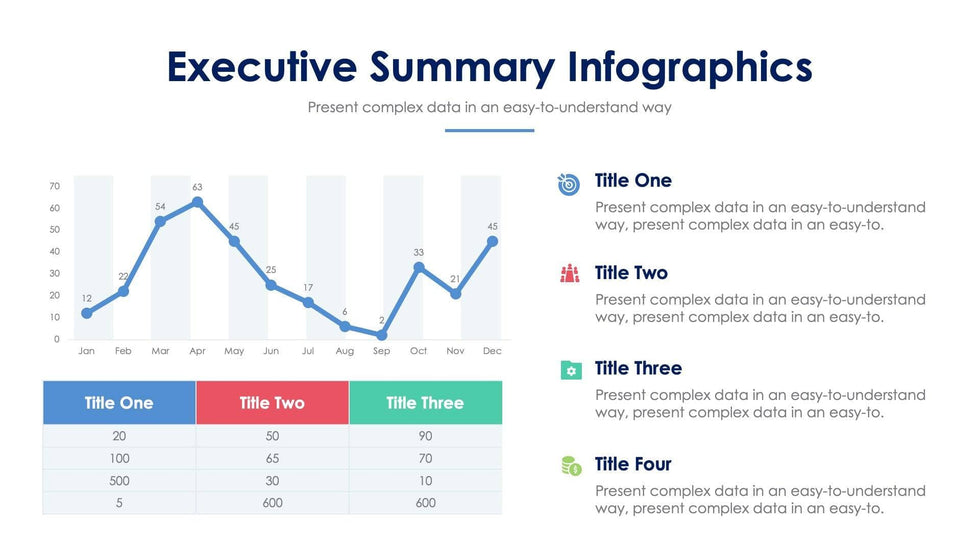 Executive Summary Infographics

Present complex data in an easy-to-understand way

70
60
50
40
30
20
10
0

12 22 54 63 45 25 17 6 2 33 21 45

Jan Feb Mar Apr May Jun Jul Aug Sep Oct Nov Dec

| Title One | Title Two | Title Three |
|---|---|---|
| 20 | 50 | 90 |
| 100 | 65 | 70 |
| 500 | 30 | 10 |
| 5 | 600 | 600 |

Title One
Present complex data in an easy-to-understand way, present complex data in an easy-to.

Title Two
Present complex data in an easy-to-understand way, present complex data in an easy-to.

Title Three
Present complex data in an easy-to-understand way, present complex data in an easy-to.

Title Four
Present complex data in an easy-to-understand way, present complex data in an easy-to.